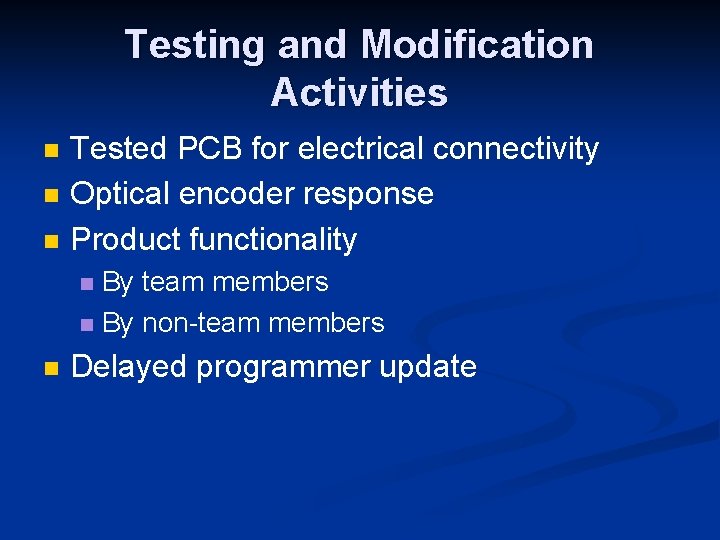 Testing and Modification Activities

- Tested PCB for electrical connectivity
- Optical encoder response
- Product functionality
  - By team members
  - By non-team members
- Delayed programmer update